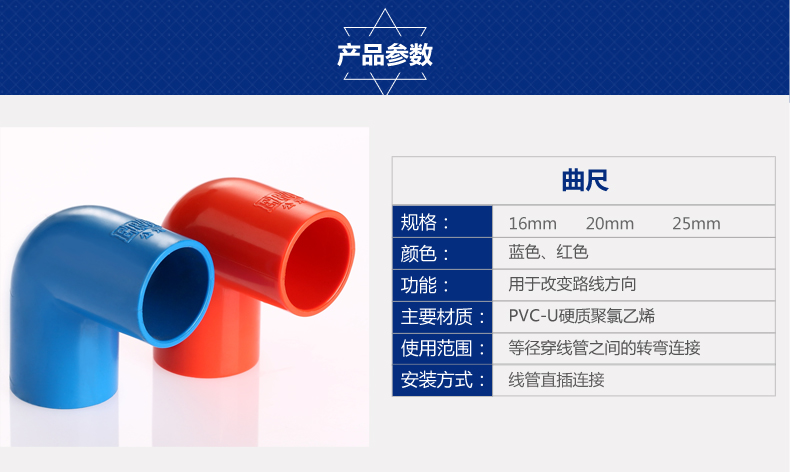 产品参数

| 曲尺 | |
|---|---|
| 规格： | 16mm 20mm 25mm |
| 颜色： | 蓝色、红色 |
| 功能： | 用于改变路线方向 |
| 主要材质： | PVC-U硬质聚氯乙烯 |
| 使用范围： | 等径穿线管之间的转弯连接 |
| 安装方式： | 线管直插连接 |